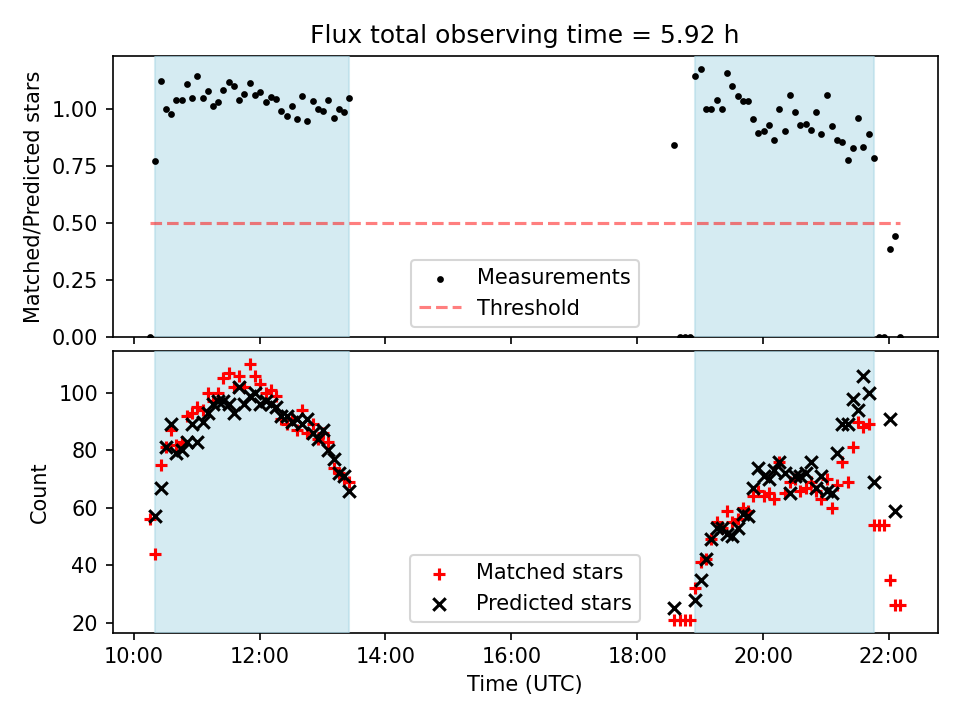 Flux total observing time = 5.92 h

Matched/Predicted stars

1.00
0.75
0.50
0.25
0.00

Measurements
Threshold

Count

100
80
60
40
20

Matched stars
Predicted stars

10:00
12:00
14:00
16:00
18:00
20:00
22:00

Time (UTC)